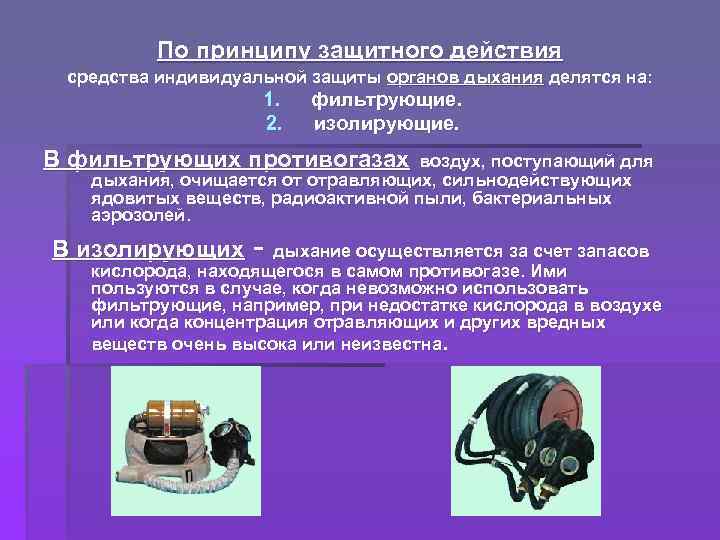 По принципу защитного действия
средства индивидуальной защиты органов дыхания делятся на:
1. фильтрующие.
2. изолирующие.

В фильтрующих противогазах воздух, поступающий для дыхания, очищается от отравляющих, сильнодействующих ядовитых веществ, радиоактивной пыли, бактериальных аэрозолей.

В изолирующих - дыхание осуществляется за счет запасов кислорода, находящегося в самом противогазе. Ими пользуются в случае, когда невозможно использовать фильтрующие, например, при недостатке кислорода в воздухе или когда концентрация отравляющих и других вредных веществ очень высока или неизвестна.